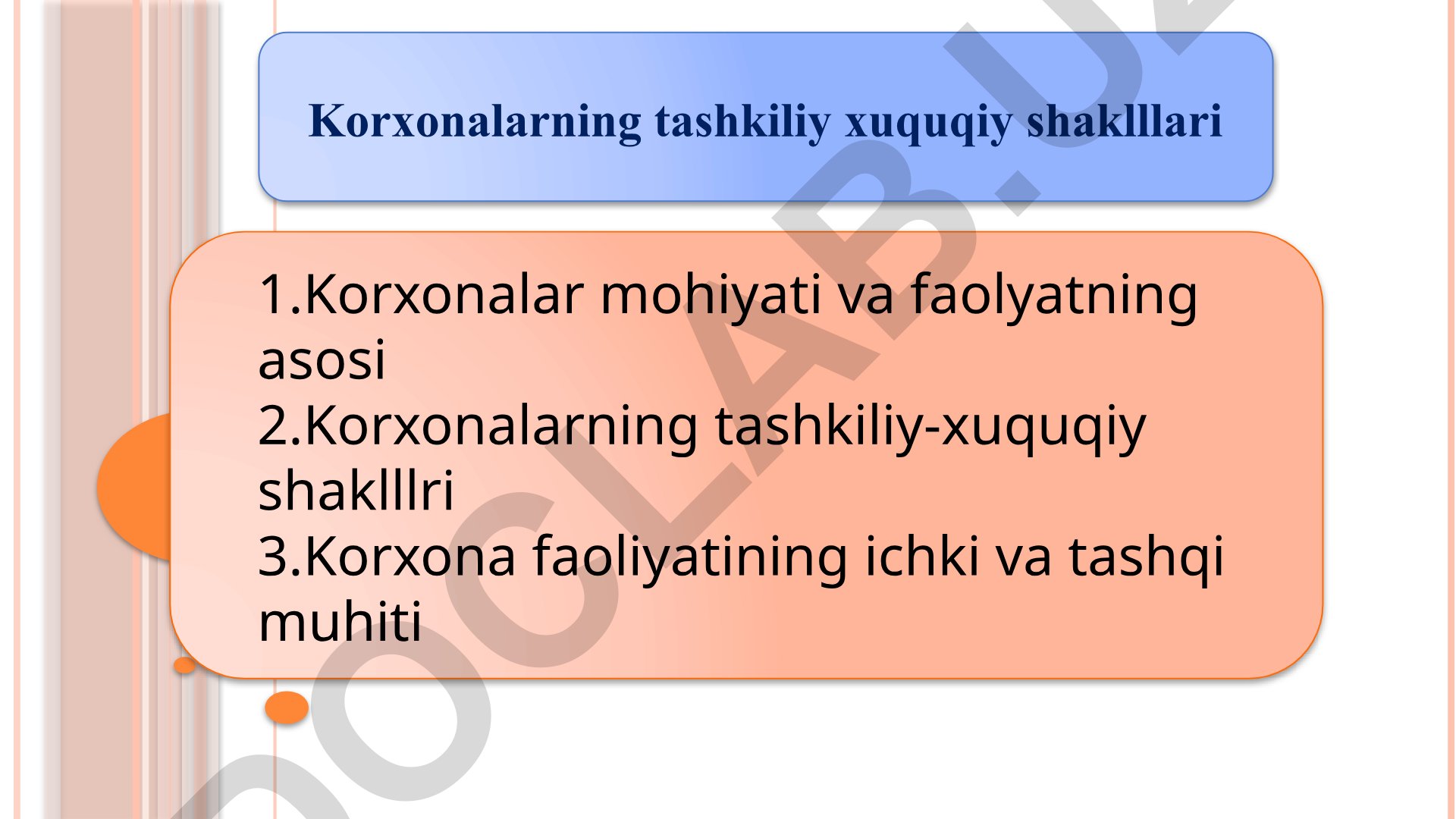 Korxonalarning tashkiliy xuquqiy shaklllari

1.Korxonalar mohiyati va faolyatning asosi
2.Korxonalarning tashkiliy-xuquqiy shaklllri
3.Korxona faoliyatining ichki va tashqi muhiti

DOCLAB.UZ